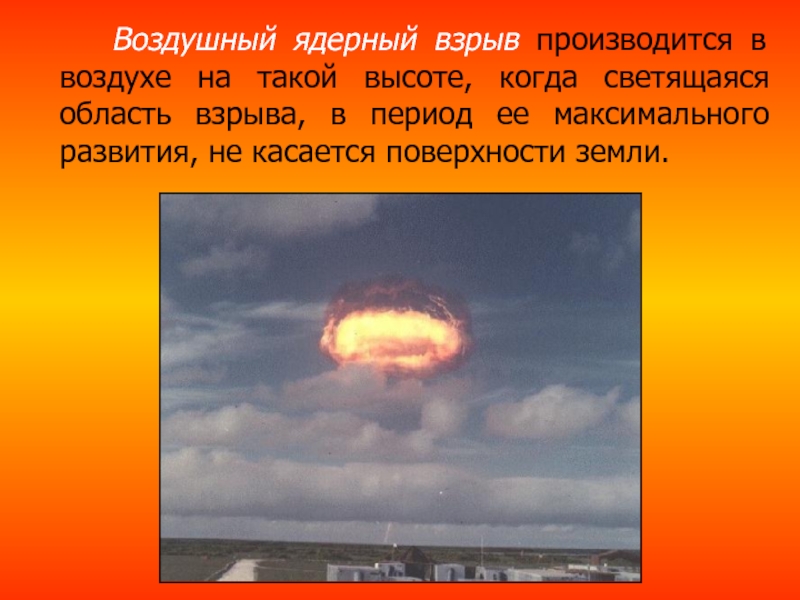 Воздушный ядерный взрыв производится в воздухе на такой высоте, когда светящаяся область взрыва, в период ее максимального развития, не касается поверхности земли.